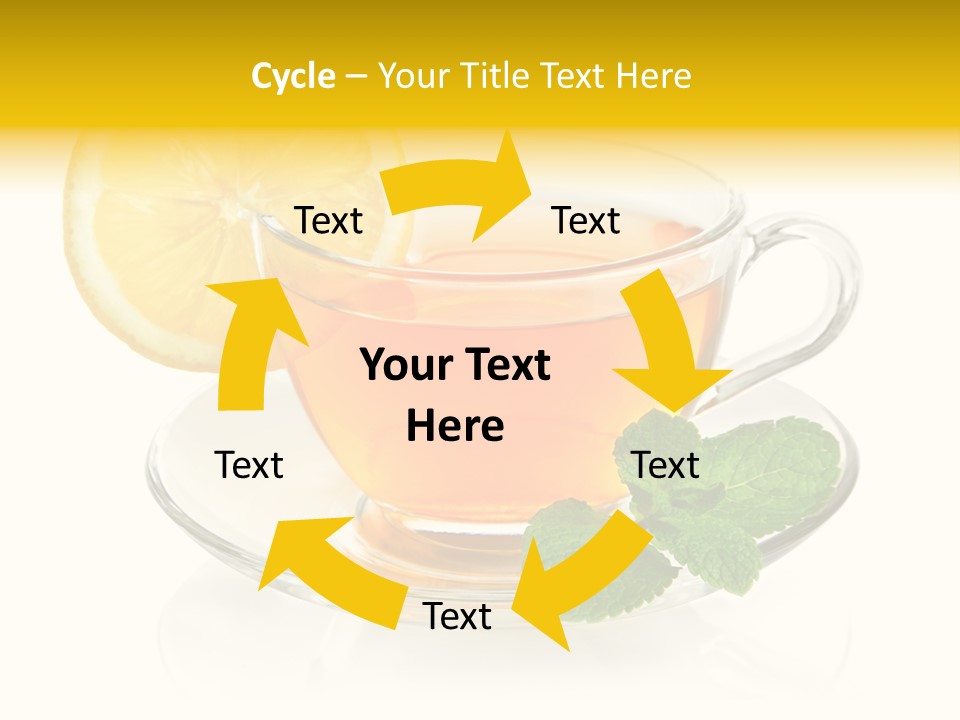 Cycle – Your Title Text Here

Text

Text

Your Text Here

Text

Text

Text